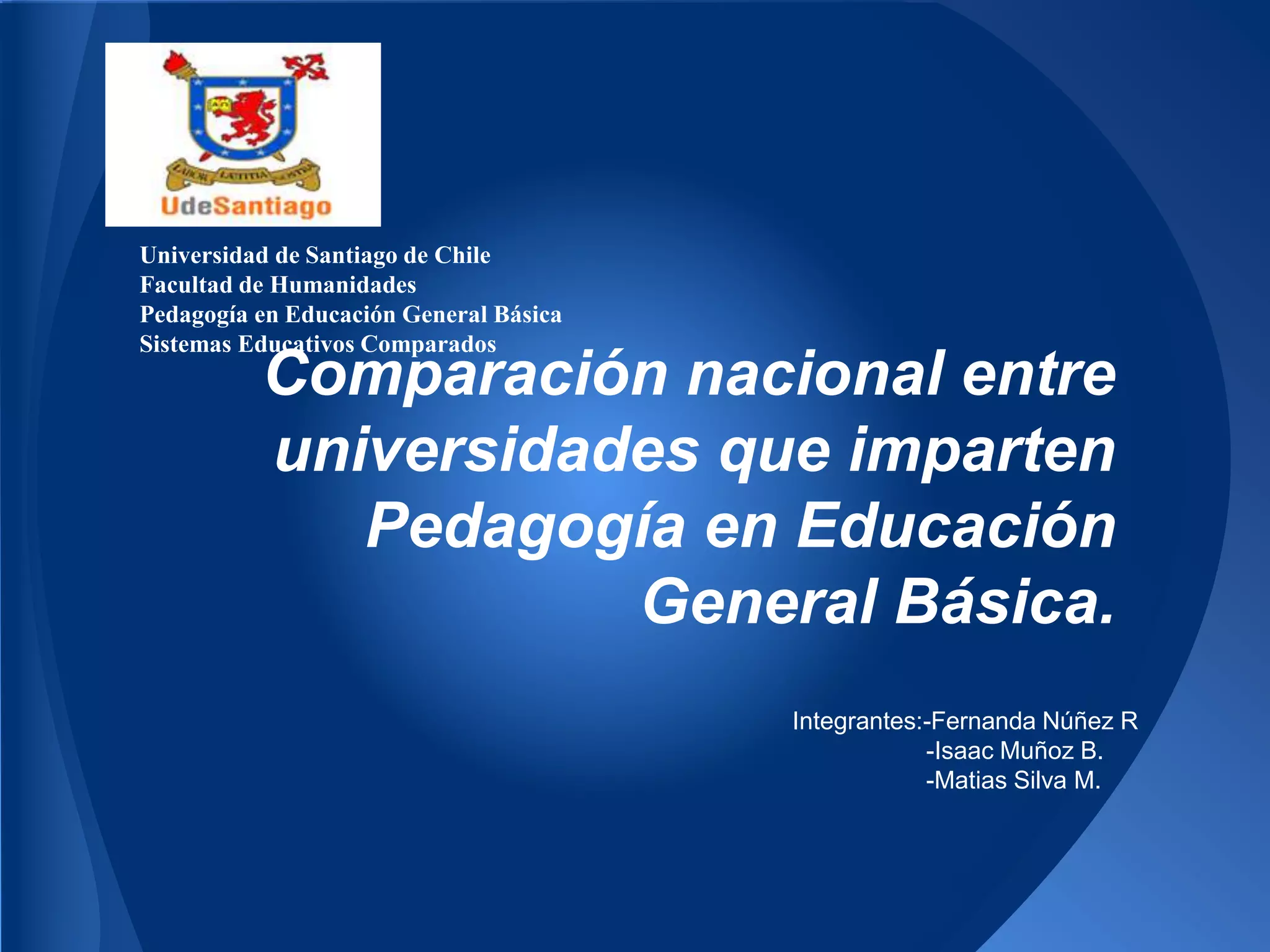 LABOR LAETITIA NOSTRA

UdeSantiago

Universidad de Santiago de Chile
Facultad de Humanidades
Pedagogía en Educación General Básica
Sistemas Educativos Comparados

Comparación nacional entre universidades que imparten Pedagogía en Educación General Básica.

Integrantes:-Fernanda Núñez R
-Isaac Muñoz B.
-Matias Silva M.